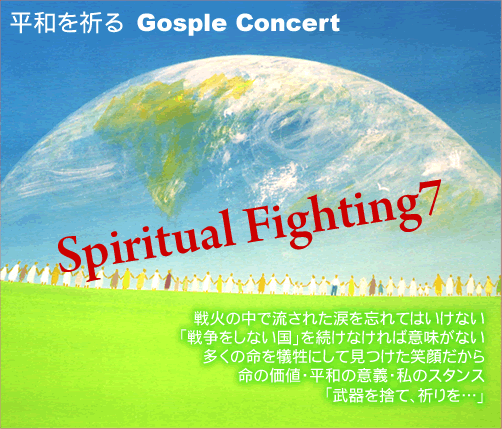 平和を祈る Gosple Concert

Spiritual Fighting7

戦火の中で流された涙を忘れてはいけない
「戦争をしない国」を続けなければ意味がない
多くの命を犠牲にして見つけた笑顔だから
命の価値・平和の意義・私のスタンス
「武器を捨て、祈りを…」